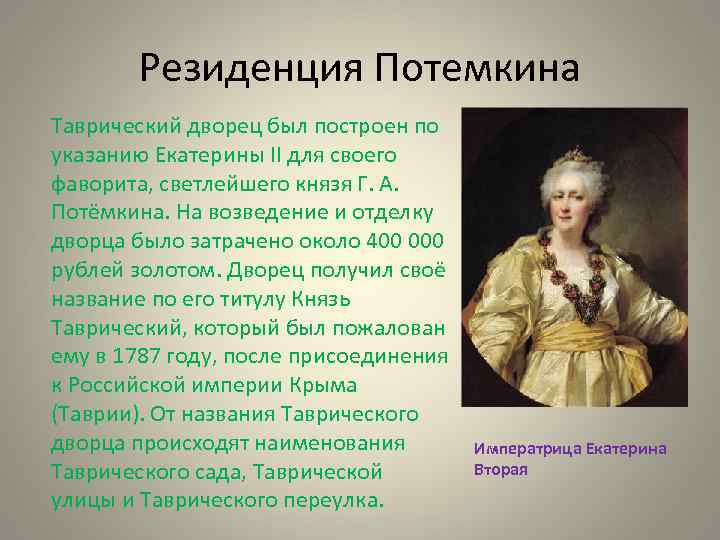 Резиденция Потемкина

Таврический дворец был построен по указанию Екатерины II для своего фаворита, светлейшего князя Г. А. Потёмкина. На возведение и отделку дворца было затрачено около 400 000 рублей золотом. Дворец получил своё название по его титулу Князь Таврический, который был пожалован ему в 1787 году, после присоединения к Российской империи Крыма (Таврии). От названия Таврического дворца происходят наименования Таврического сада, Таврической улицы и Таврического переулка.

Императрица Екатерина Вторая